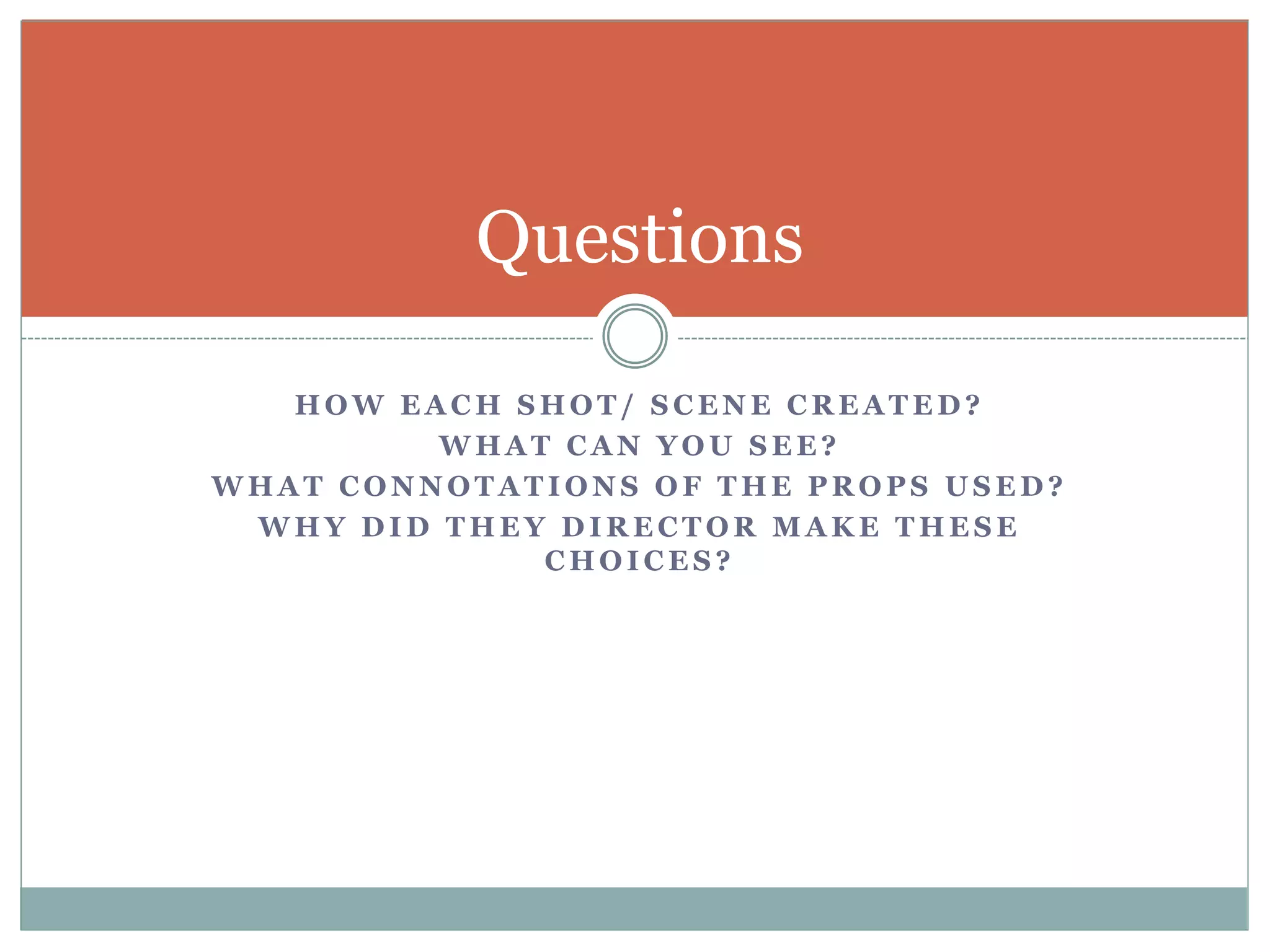 Questions

HOW EACH SHOT/ SCENE CREATED?
WHAT CAN YOU SEE?
WHAT CONNOTATIONS OF THE PROPS USED?
WHY DID THEY DIRECTOR MAKE THESE CHOICES?